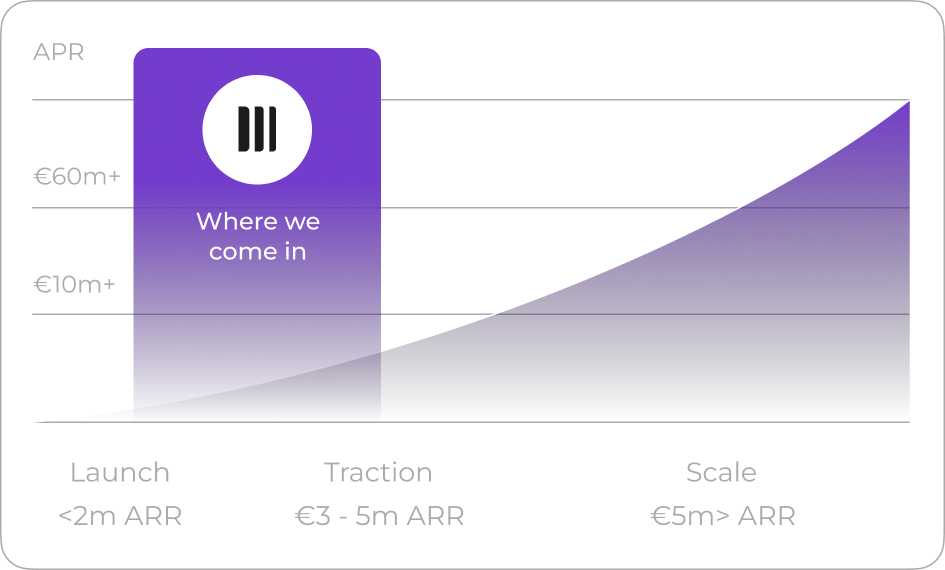 APR

€60m+

€10m+

Where we come in

Launch
<2m ARR

Traction
€3 - 5m ARR

Scale
€5m> ARR